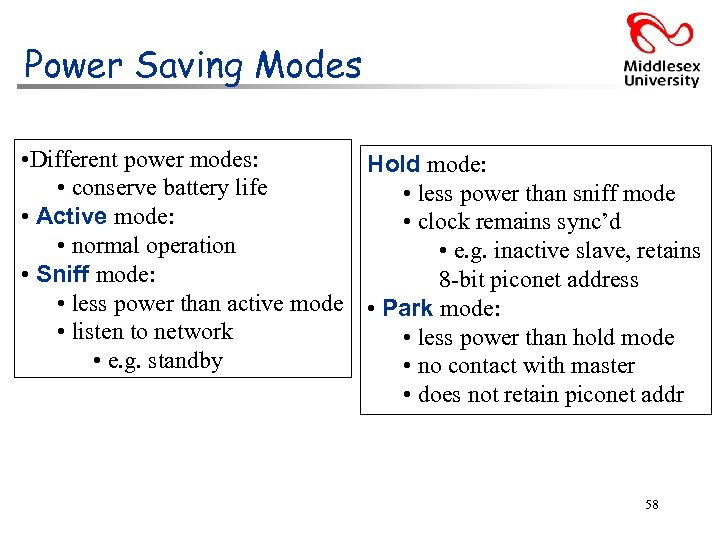 Power Saving Modes

Middlesex University

•Different power modes:
• conserve battery life
• Active mode:
• normal operation
• Sniff mode:
• less power than active mode
• listen to network
• e.g. standby

Hold mode:
• less power than sniff mode
• clock remains sync'd
• e.g. inactive slave, retains 8-bit piconet address
• Park mode:
• less power than hold mode
• no contact with master
• does not retain piconet addr

58